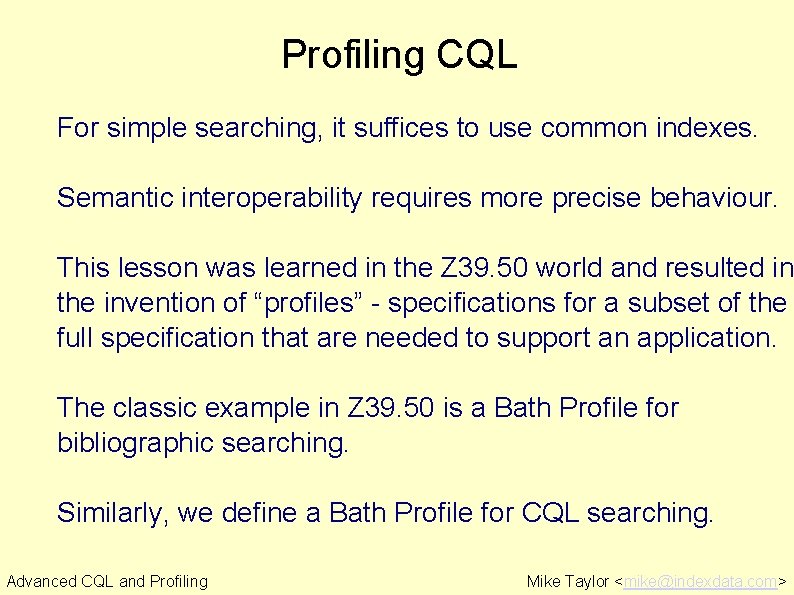 Profiling CQL

For simple searching, it suffices to use common indexes.

Semantic interoperability requires more precise behaviour.

This lesson was learned in the Z39.50 world and resulted in the invention of “profiles” - specifications for a subset of the full specification that are needed to support an application.

The classic example in Z39.50 is a Bath Profile for bibliographic searching.

Similarly, we define a Bath Profile for CQL searching.

Advanced CQL and Profiling

Mike Taylor <mike@indexdata.com>